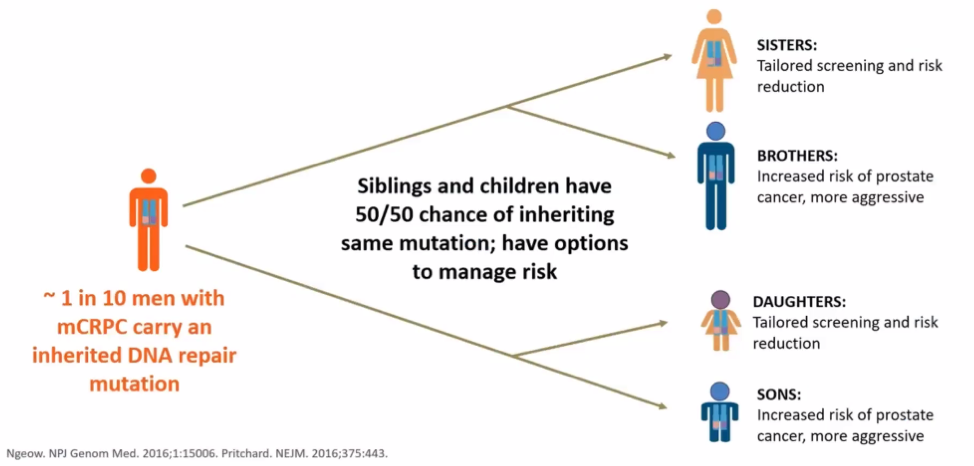 ~ 1 in 10 men with mCRPC carry an inherited DNA repair mutation

Siblings and children have 50/50 chance of inheriting same mutation; have options to manage risk

SISTERS:
Tailored screening and risk reduction

BROTHERS:
Increased risk of prostate cancer, more aggressive

DAUGHTERS:
Tailored screening and risk reduction

SONS:
Increased risk of prostate cancer, more aggressive

Ngeow. NPJ Genom Med. 2016;1:15006. Pritchard. NEJM. 2016;375:443.